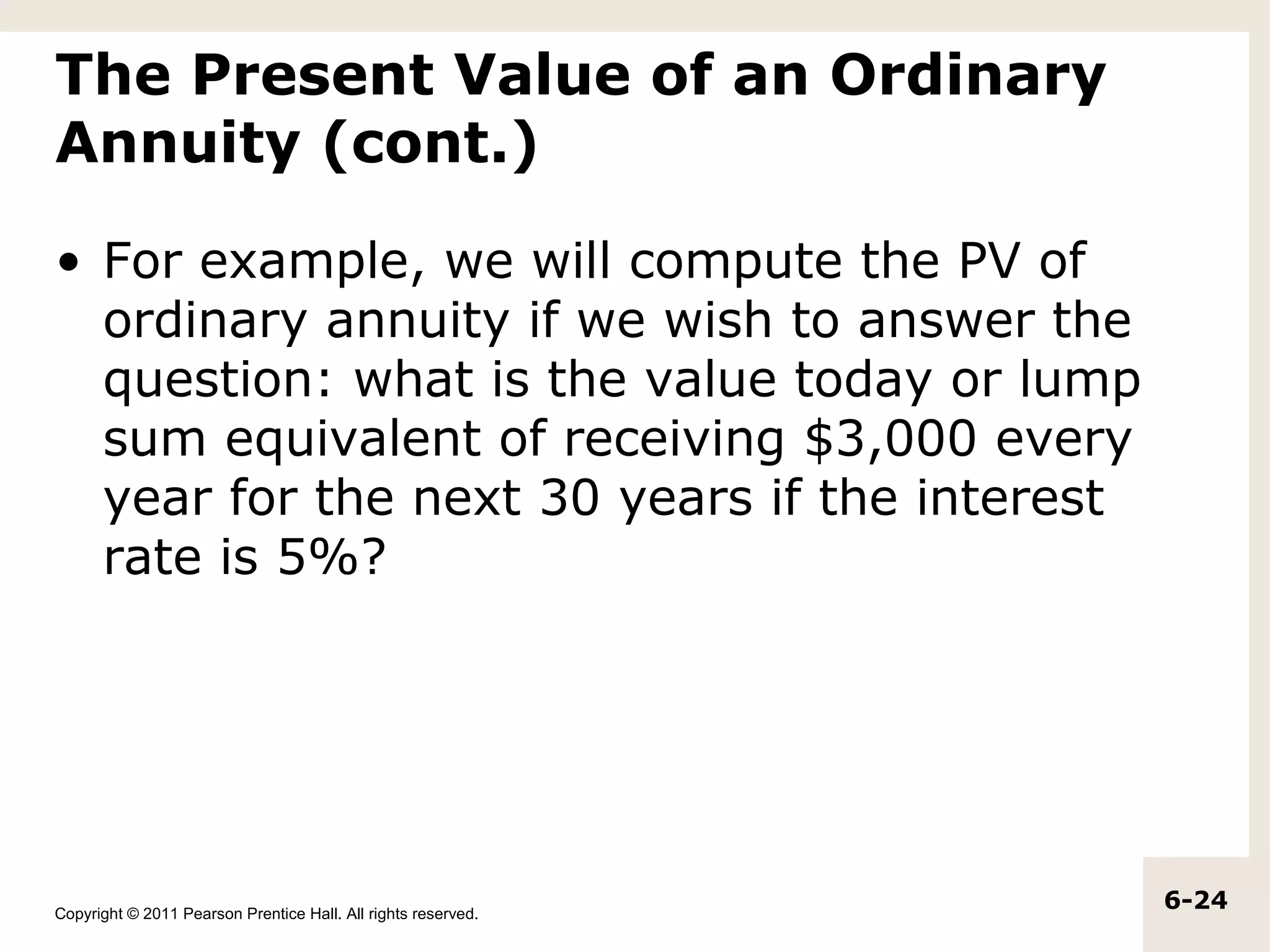 The Present Value of an Ordinary Annuity (cont.)

• For example, we will compute the PV of ordinary annuity if we wish to answer the question: what is the value today or lump sum equivalent of receiving \$3,000 every year for the next 30 years if the interest rate is 5%?

Copyright © 2011 Pearson Prentice Hall. All rights reserved.

6-24